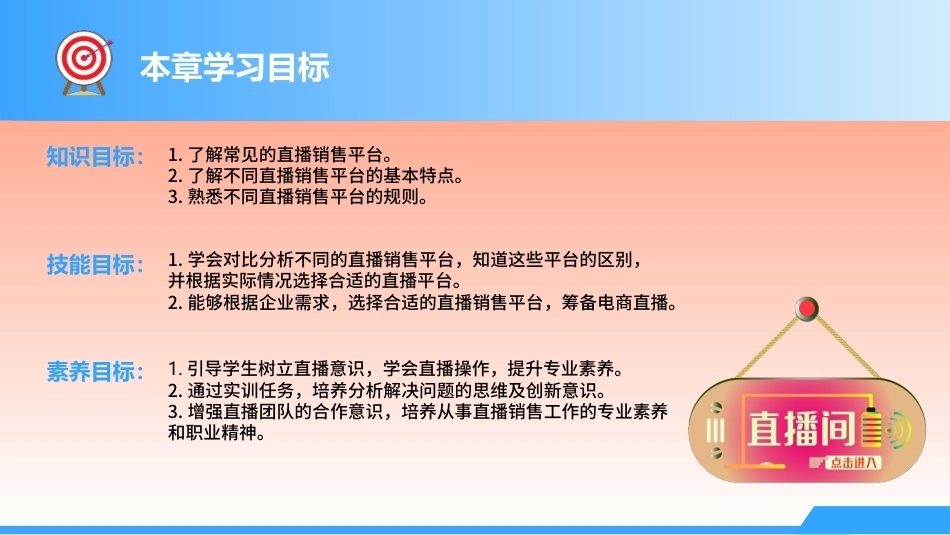 本章学习目标

知识目标：

1. 了解常见的直播销售平台。
2. 了解不同直播销售平台的基本特点。
3. 熟悉不同直播销售平台的规则。

技能目标：

1. 学会对比分析不同的直播销售平台，知道这些平台的区别，并根据实际情况选择合适的直播平台。
2. 能够根据企业需求，选择合适的直播销售平台，筹备电商直播。

素养目标：

1. 引导学生树立直播意识，学会直播操作，提升专业素养。
2. 通过实训任务，培养分析解决问题的思维及创新意识。
3. 增强直播团队的合作意识，培养从事直播销售工作的专业素养和职业精神。

直播间
点击进入